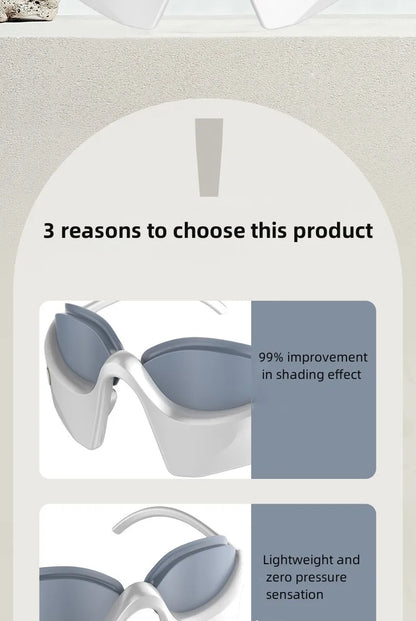 3 reasons to choose this product

99% improvement in shading effect

Lightweight and zero pressure sensation